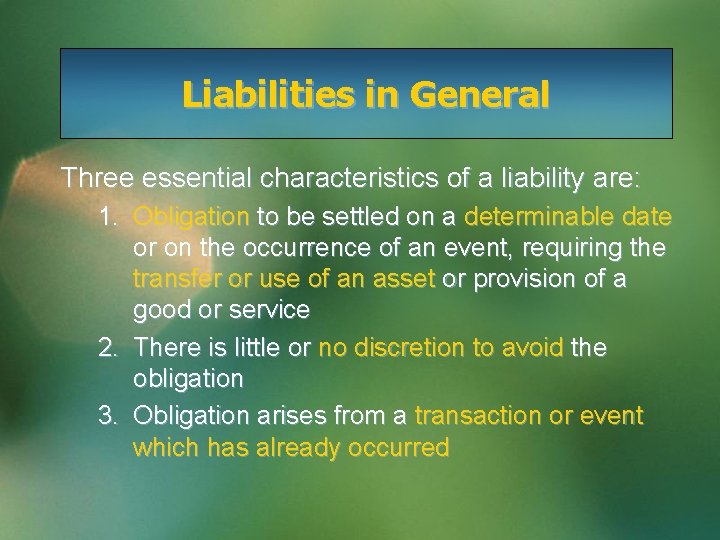 Liabilities in General

Three essential characteristics of a liability are:

1. Obligation to be settled on a determinable date or on the occurrence of an event, requiring the transfer or use of an asset or provision of a good or service
2. There is little or no discretion to avoid the obligation
3. Obligation arises from a transaction or event which has already occurred